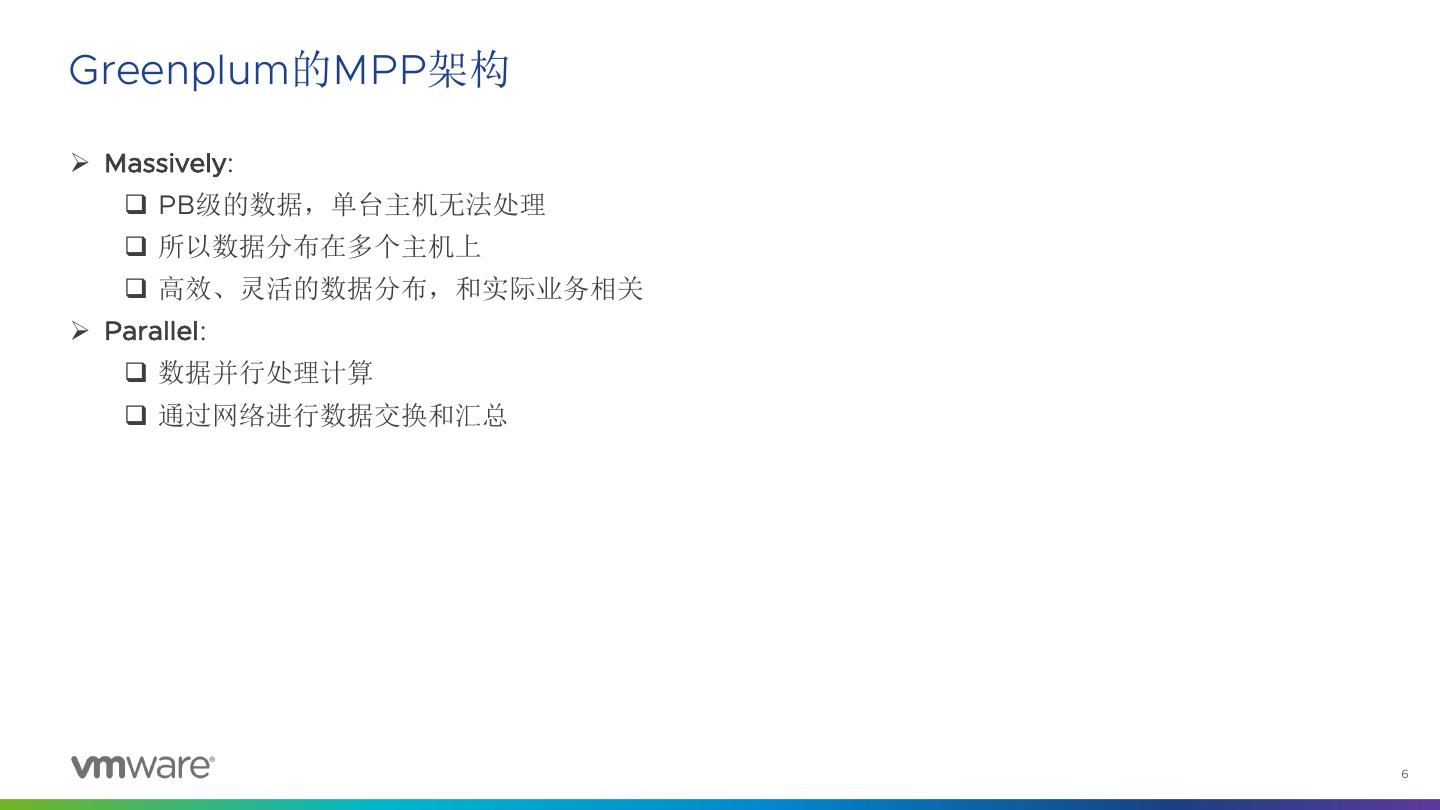 Greenplum的MPP架构

➢ Massively:

❑ PB级的数据，单台主机无法处理

❑ 所以数据分布在多个主机上

❑ 高效、灵活的数据分布，和实际业务相关

➢ Parallel:

❑ 数据并行处理计算

❑ 通过网络进行数据交换和汇总

vmware®

6